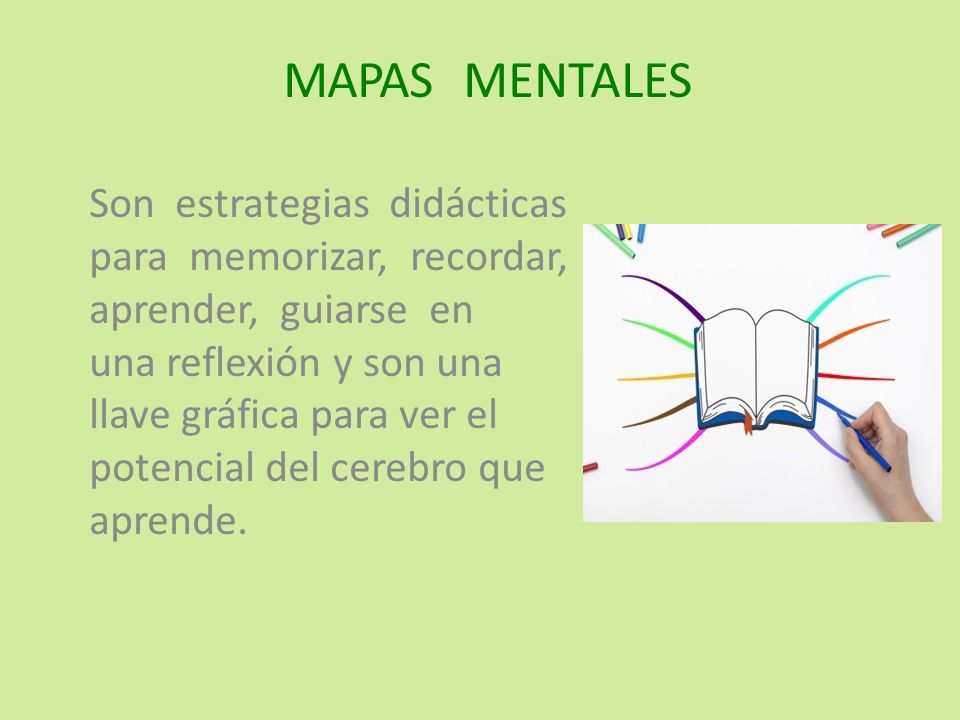 MAPAS MENTALES

Son estrategias didácticas para memorizar, recordar, aprender, guiarse en una reflexión y son una llave gráfica para ver el potencial del cerebro que aprende.